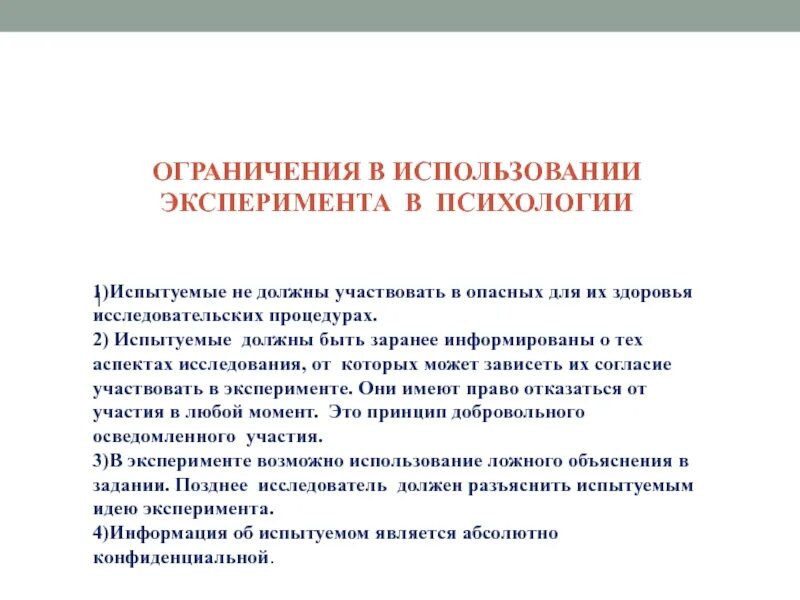 ОГРАНИЧЕНИЯ В ИСПОЛЬЗОВАНИИ ЭКСПЕРИМЕНТА В ПСИХОЛОГИИ

1)Испытуемые не должны участвовать в опасных для их здоровья исследовательских процедурах.
2) Испытуемые должны быть заранее информированы о тех аспектах исследования, от которых может зависеть их согласие участвовать в эксперименте. Они имеют право отказаться от участия в любой момент. Это принцип добровольного осведомленного участия.
3)В эксперименте возможно использование ложного объяснения в задании. Позднее исследователь должен разъяснить испытуемым идею эксперимента.
4)Информация об испытуемом является абсолютно конфиденциальной.